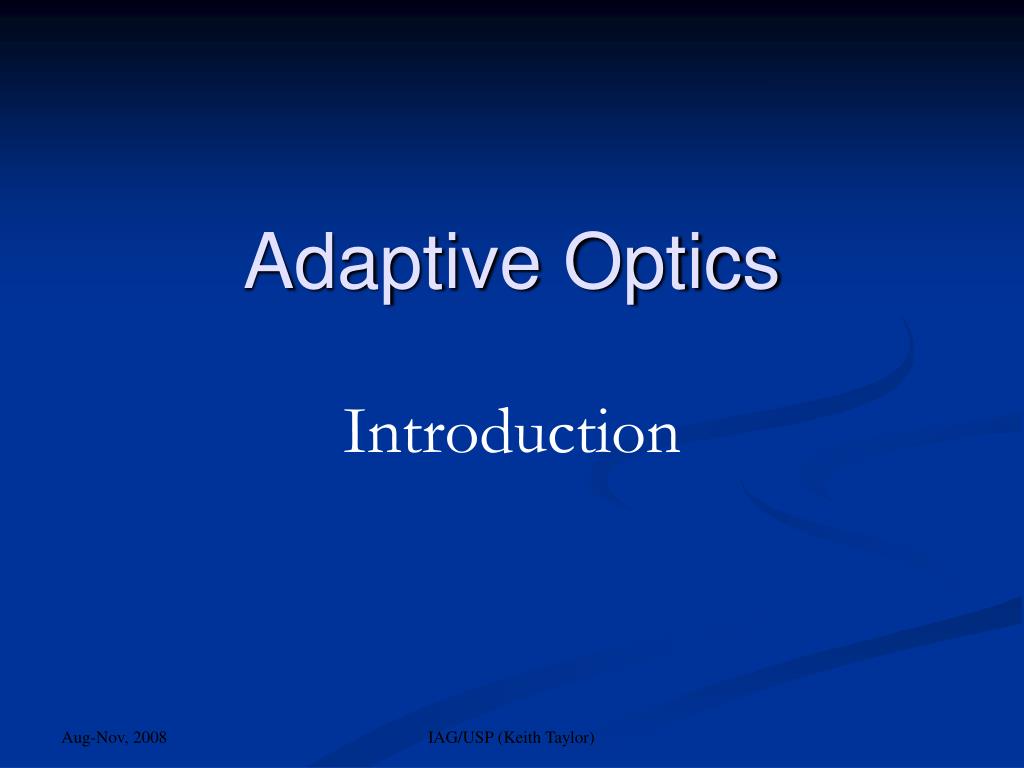 Adaptive Optics

Introduction

Aug-Nov, 2008

IAG/USP (Keith Taylor)